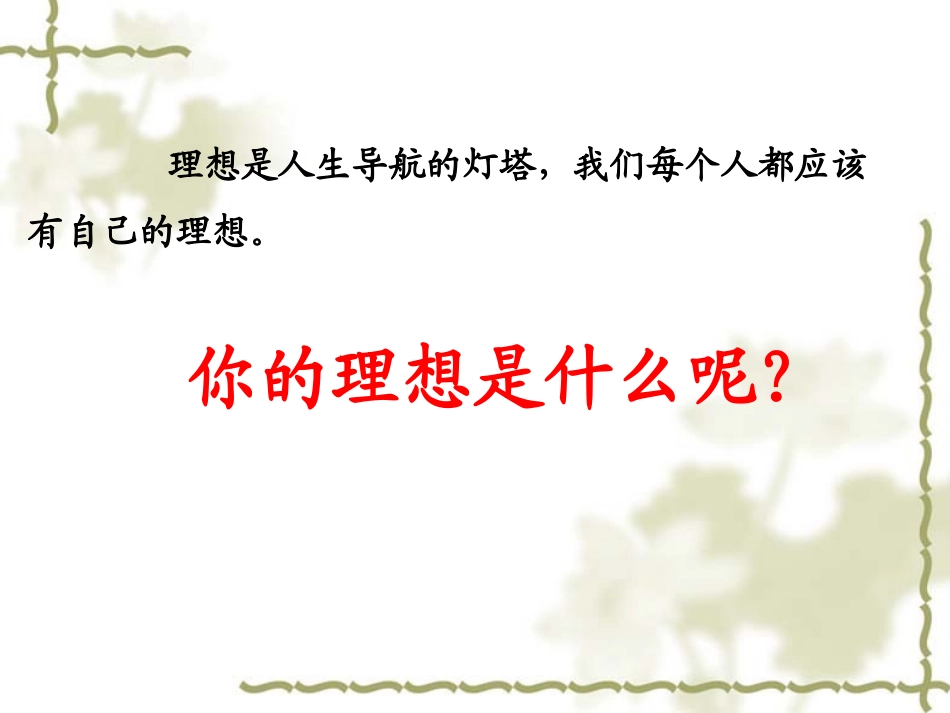 理想是人生导航的灯塔，我们每个人都应该有自己的理想。

你的理想是什么呢?